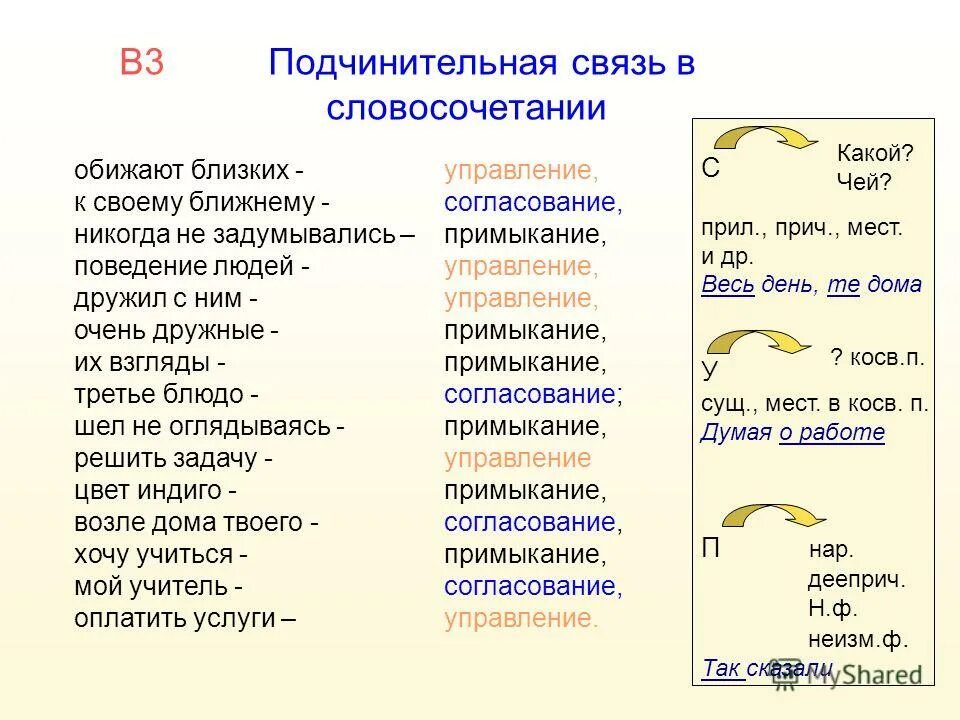 В3 Подчинительная связь в словосочетании

обижают близких - управление,
к своему ближнему - согласование,
никогда не задумывались – примыкание,
поведение людей - управление,
дружил с ним - управление,
очень дружные - примыкание,
их взгляды - примыкание,
третье блюдо - согласование;
шел не оглядываясь - примыкание,
решить задачу - управление
цвет индиго - примыкание,
возле дома твоего - согласование,
хочу учиться - примыкание,
мой учитель - согласование,
оплатить услуги – управление.

С Какой? Чей?
прил., прич., мест. и др.
Весь день, те дома

У ? косв.п.
сущ., мест. в косв. п.
Думая о работе

П нар. дееприч. Н.ф. неизм.ф.
Так сказали

MyShared